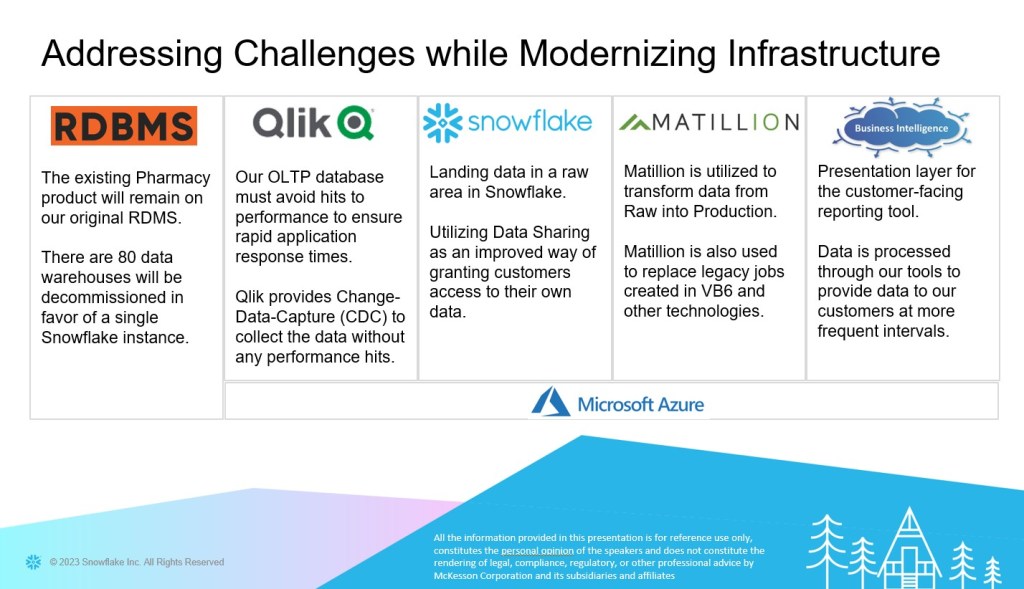 Addressing Challenges while Modernizing Infrastructure

RDBMS

The existing Pharmacy product will remain on our original RDMS.

There are 80 data warehouses will be decommissioned in favor of a single Snowflake instance.

Qlik

Our OLTP database must avoid hits to performance to ensure rapid application response times.

Qlik provides Change-Data-Capture (CDC) to collect the data without any performance hits.

snowflake

Landing data in a raw area in Snowflake.

Utilizing Data Sharing as an improved way of granting customers access to their own data.

MATILLION

Matillion is utilized to transform data from Raw into Production.

Matillion is also used to replace legacy jobs created in VB6 and other technologies.

Business Intelligence

Presentation layer for the customer-facing reporting tool.

Data is processed through our tools to provide data to our customers at more frequent intervals.

Microsoft Azure

© 2023 Snowflake Inc. All Rights Reserved

All the information provided in this presentation is for reference use only, constitutes the personal opinion of the speakers and does not constitute the rendering of legal, compliance, regulatory, or other professional advice by McKesson Corporation and its subsidiaries and affiliates